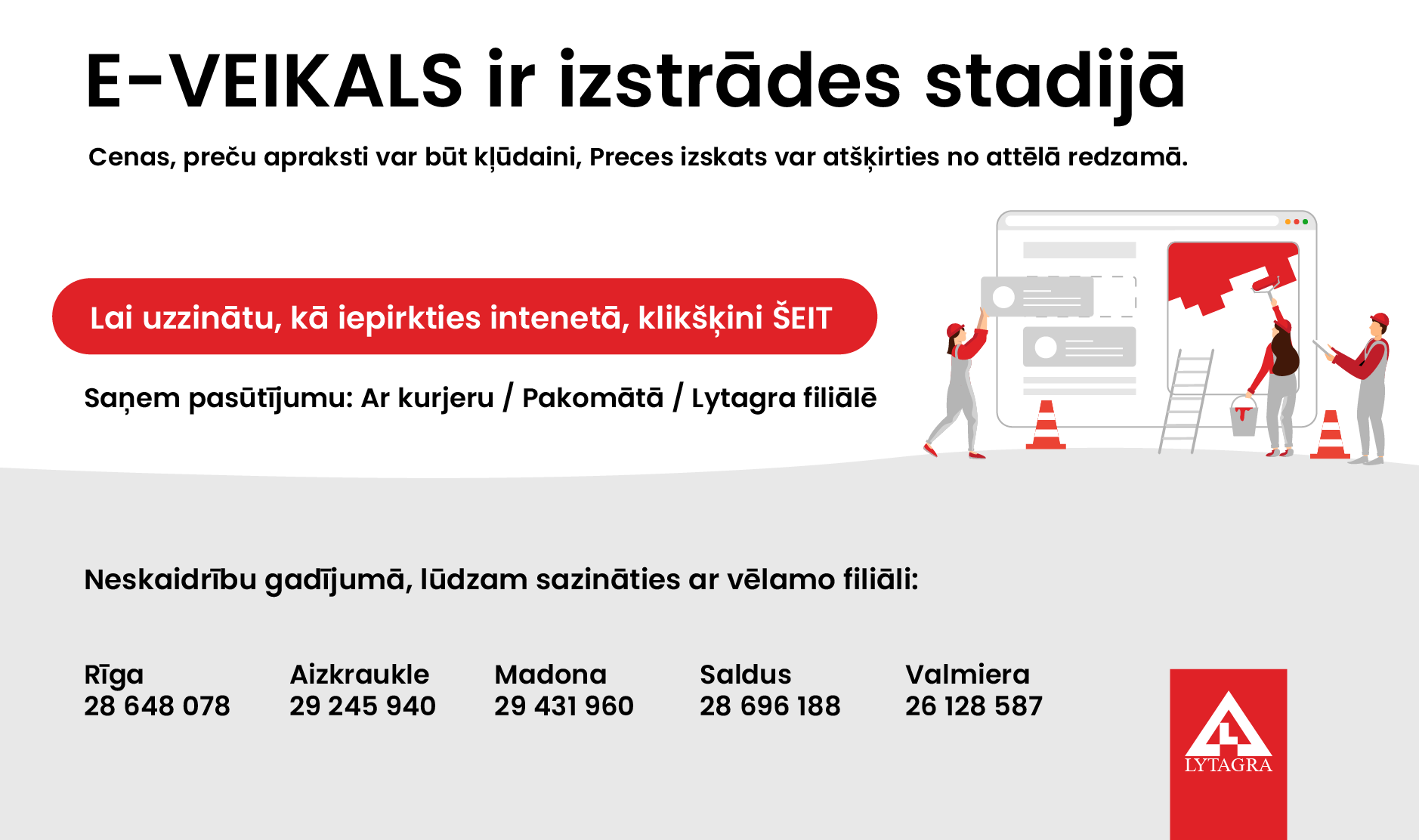 E-VEIKALS ir izstrādes stadijā

Cenas, preču apraksti var būt kļūdaini, Preces izskats var atšķirties no attēlā redzamā.

Lai uzzinātu, kā iepirkties intenetā, klikšķini ŠEIT

Saņem pasūtījumu: Ar kurjeru / Pakomātā / Lytagra filiālē

Neskaidrību gadījumā, lūdzam sazināties ar vēlamo filiāli:

Rīga
28 648 078

Aizkraukle
29 245 940

Madona
29 431 960

Saldus
28 696 188

Valmiera
26 128 587

LYTAGRA